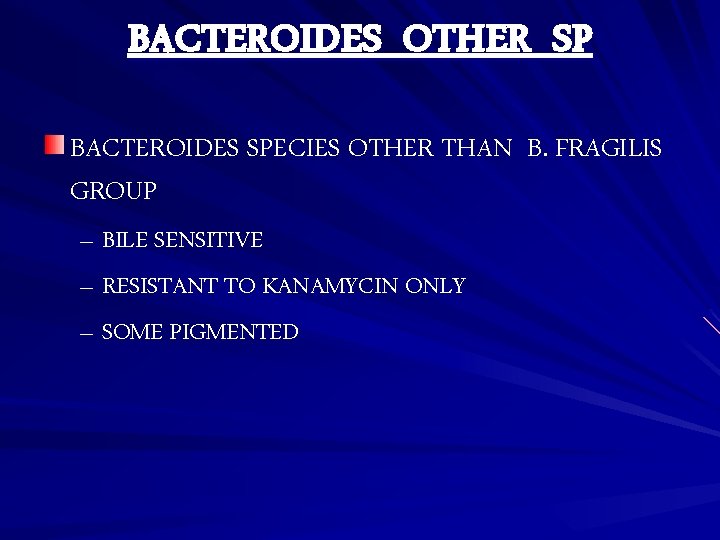 BACTEROIDES OTHER SP

BACTEROIDES SPECIES OTHER THAN B. FRAGILIS GROUP

– BILE SENSITIVE

– RESISTANT TO KANAMYCIN ONLY

– SOME PIGMENTED